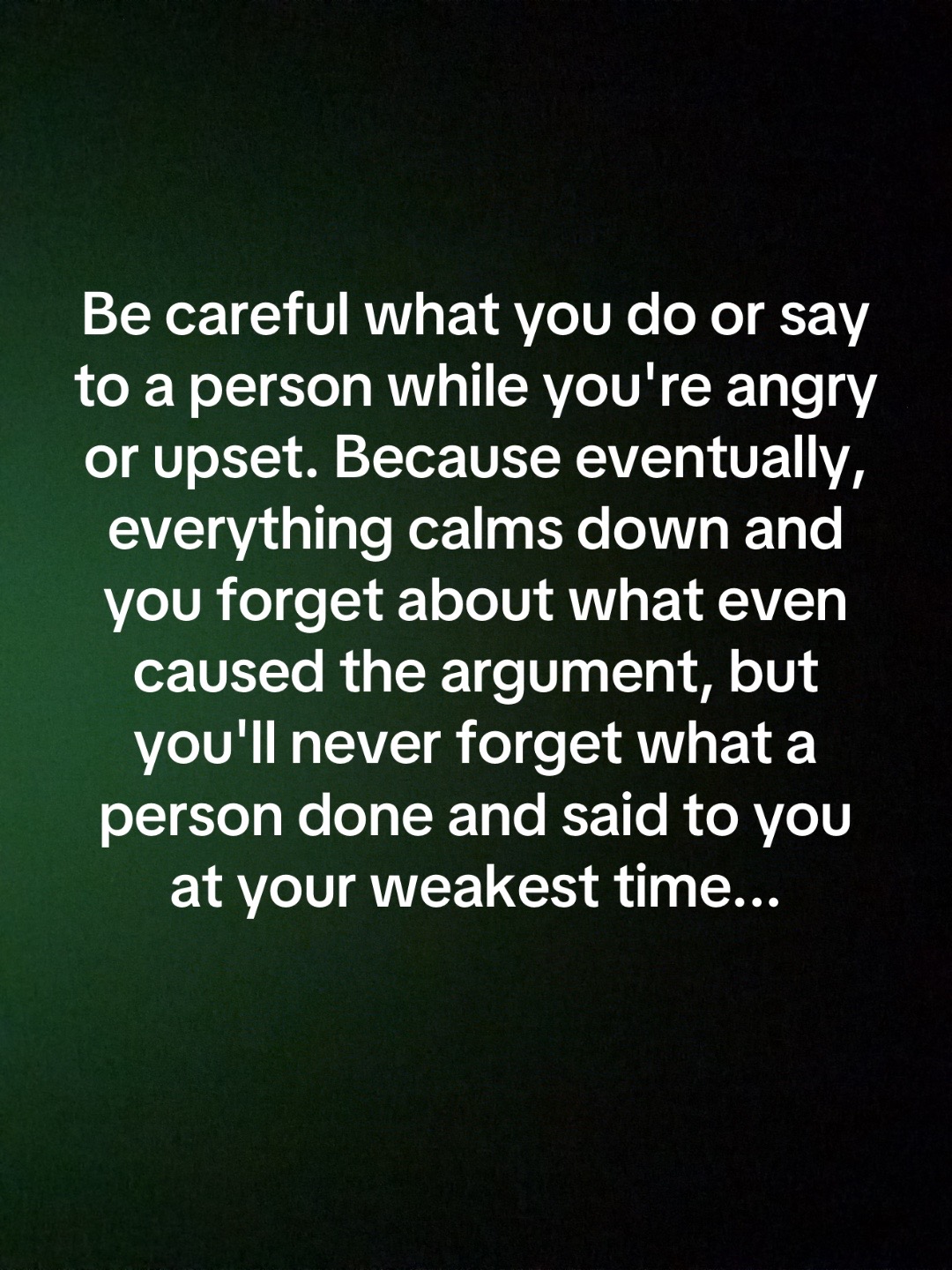 Be careful what you do or say to a person while you're angry or upset. Because eventually, everything calms down and you forget about what even caused the argument, but you'll never forget what a person done and said to you at your weakest time...